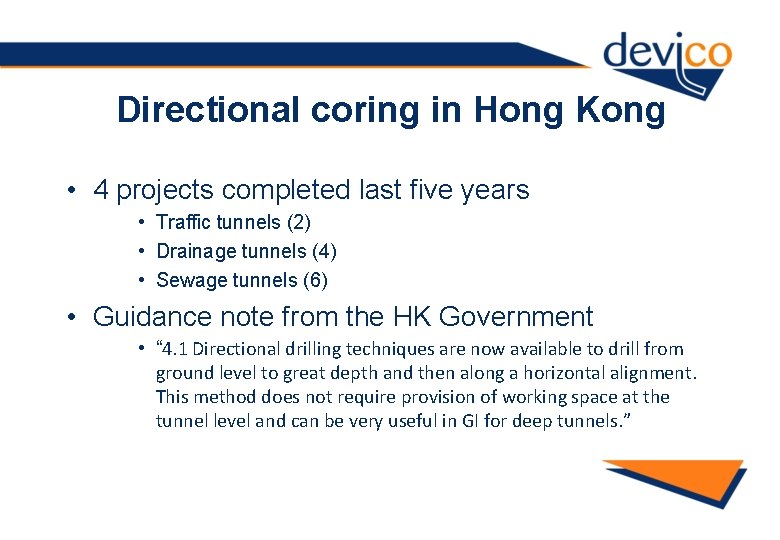 devico

Directional coring in Hong Kong

• 4 projects completed last five years
• Traffic tunnels (2)
• Drainage tunnels (4)
• Sewage tunnels (6)

• Guidance note from the HK Government
• “4.1 Directional drilling techniques are now available to drill from ground level to great depth and then along a horizontal alignment. This method does not require provision of working space at the tunnel level and can be very useful in GI for deep tunnels.”